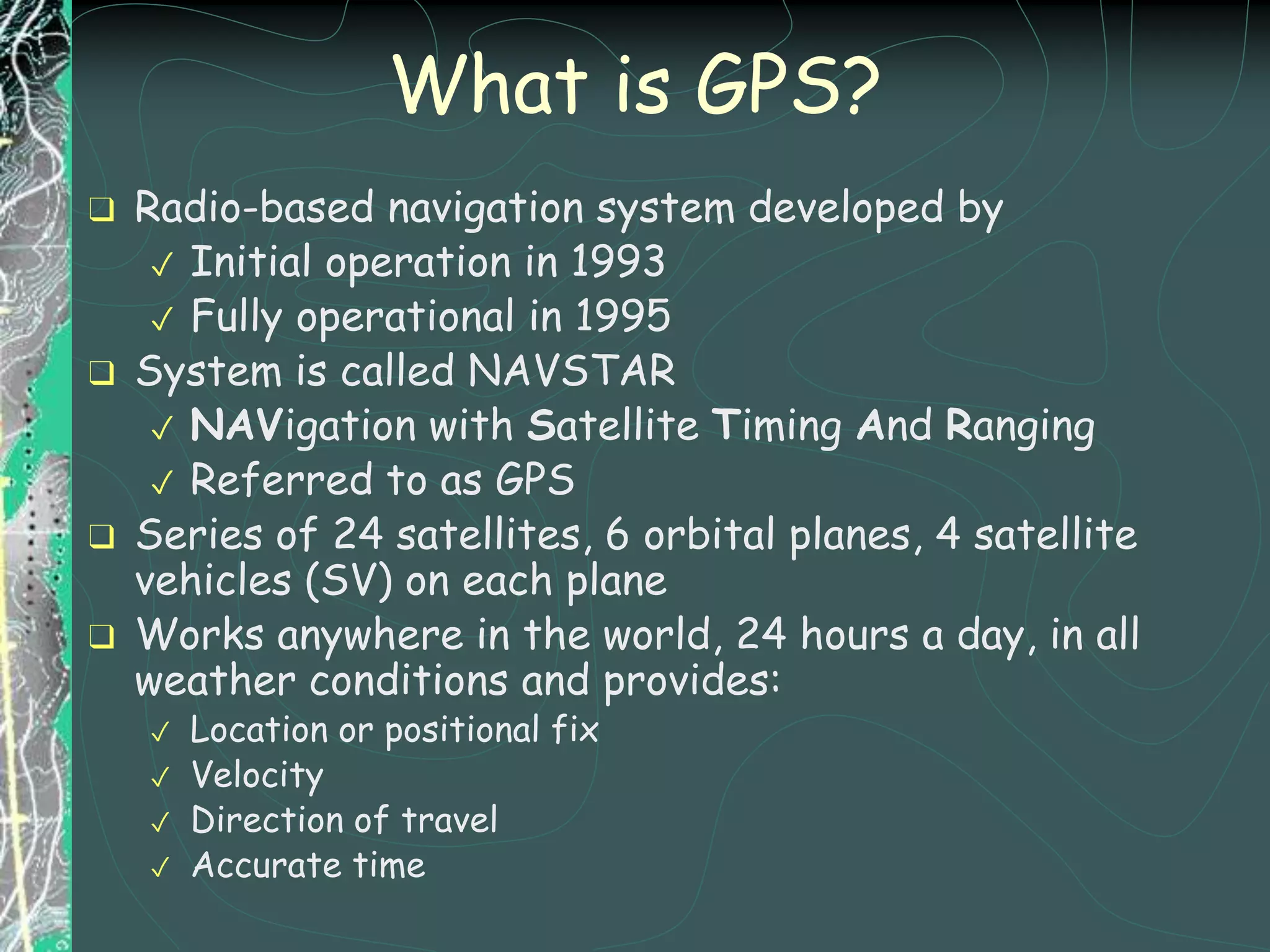 What is GPS?

❑ Radio-based navigation system developed by
✓ Initial operation in 1993
✓ Fully operational in 1995
❑ System is called NAVSTAR
✓ NAVigation with Satellite Timing And Ranging
✓ Referred to as GPS
❑ Series of 24 satellites, 6 orbital planes, 4 satellite vehicles (SV) on each plane
❑ Works anywhere in the world, 24 hours a day, in all weather conditions and provides:
✓ Location or positional fix
✓ Velocity
✓ Direction of travel
✓ Accurate time